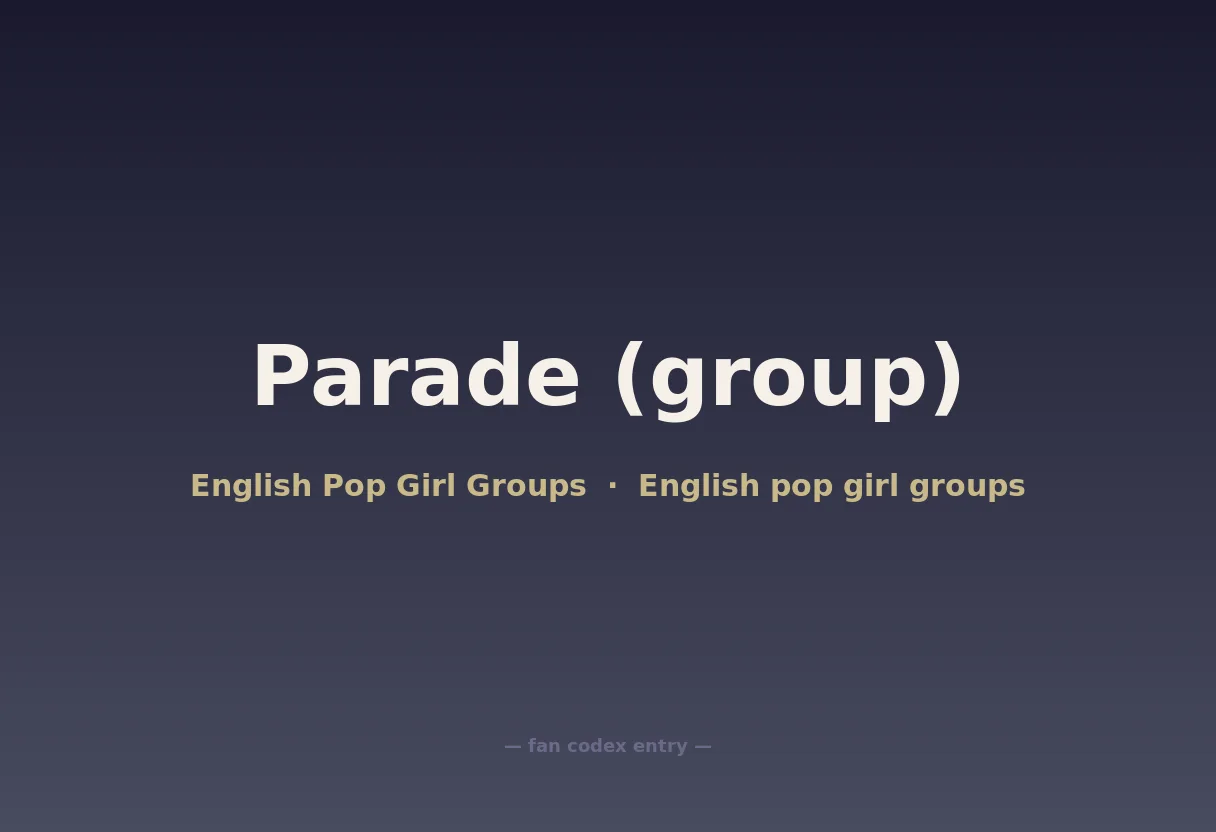 Parade (group)

English Pop Girl Groups · English pop girl groups

— fan codex entry —